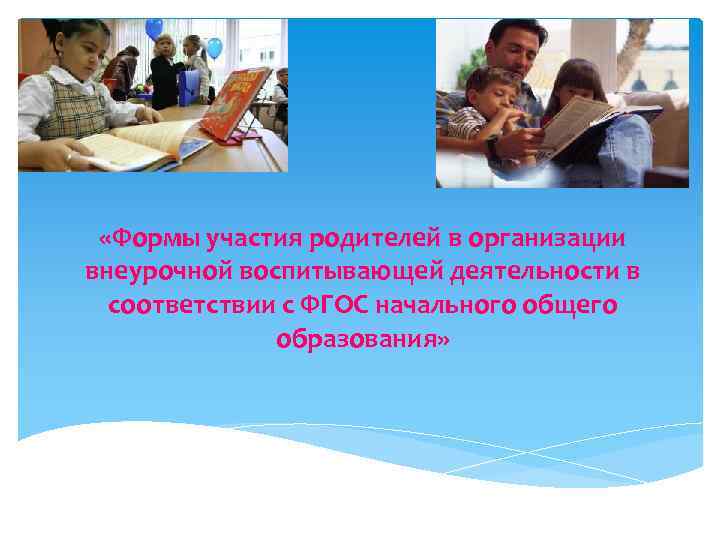 «Формы участия родителей в организации внеурочной воспитывающей деятельности в соответствии с ФГОС начального общего образования»